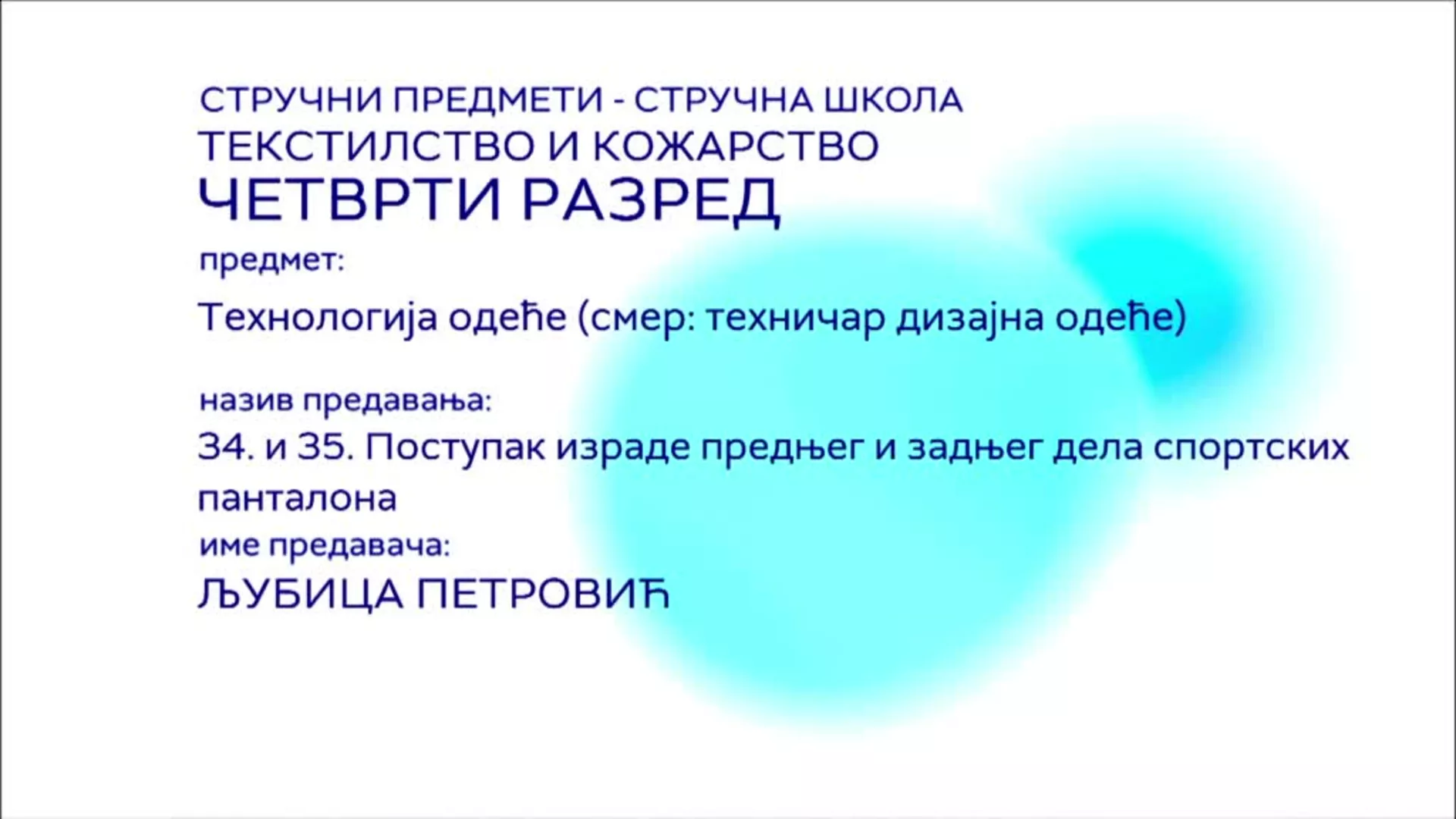 СТРУЧНИ ПРЕДМЕТИ - СТРУЧНА ШКОЛА
ТЕКСТИЛСТВО И КОЖАРСТВО
ЧЕТВРТИ РАЗРЕД

предмет:

Технологија одеће (смер: техничар дизајна одеће)

назив предавања:

34. и 35. Поступак израде предњег и задњег дела спортских панталона

име предавача:

ЉУБИЦА ПЕТРОВИЋ